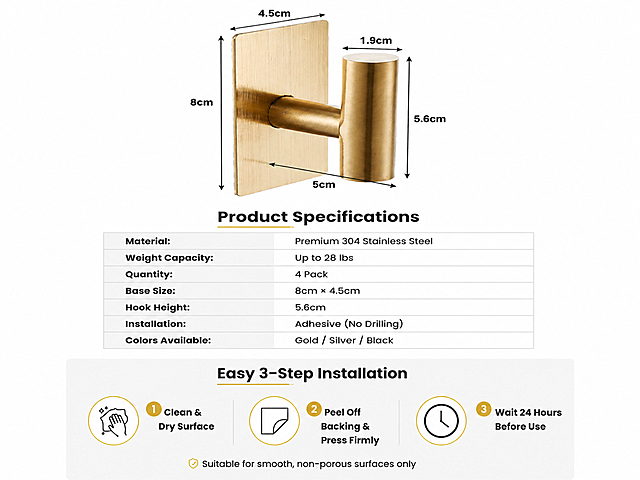 4.5cm

1.9cm

8cm

5.6cm

5cm

Product Specifications

| Material: | Premium 304 Stainless Steel |
|---|---|
| Weight Capacity: | Up to 28 lbs |
| Quantity: | 4 Pack |
| Base Size: | 8cm × 4.5cm |
| Hook Height: | 5.6cm |
| Installation: | Adhesive (No Drilling) |
| Colors Available: | Gold / Silver / Black |

Easy 3-Step Installation

1 Clean & Dry Surface

2 Peel Off Backing & Press Firmly

3 Wait 24 Hours Before Use

Suitable for smooth, non-porous surfaces only